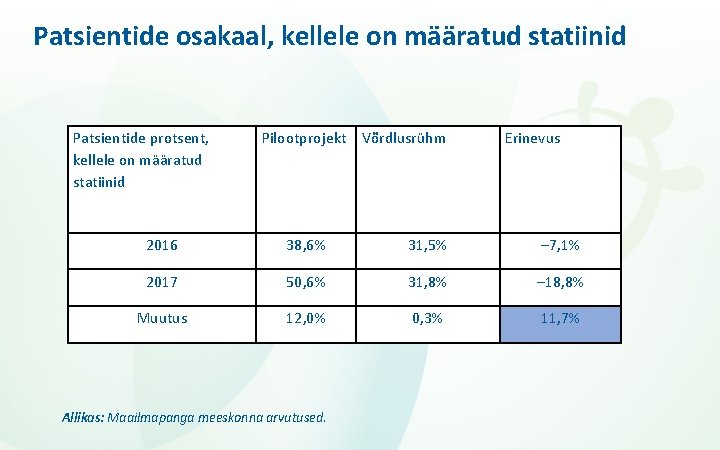 Patsientide osakaal, kellele on määratud statiinid

| Patsientide protsent, kellele on määratud statiinid | Pilootprojekt | Võrdlusrühm | Erinevus |
|---|---|---|---|
| 2016 | 38,6% | 31,5% | –7,1% |
| 2017 | 50,6% | 31,8% | –18,8% |
| Muutus | 12,0% | 0,3% | 11,7% |

Allikas: Maailmapanga meeskonna arvutused.